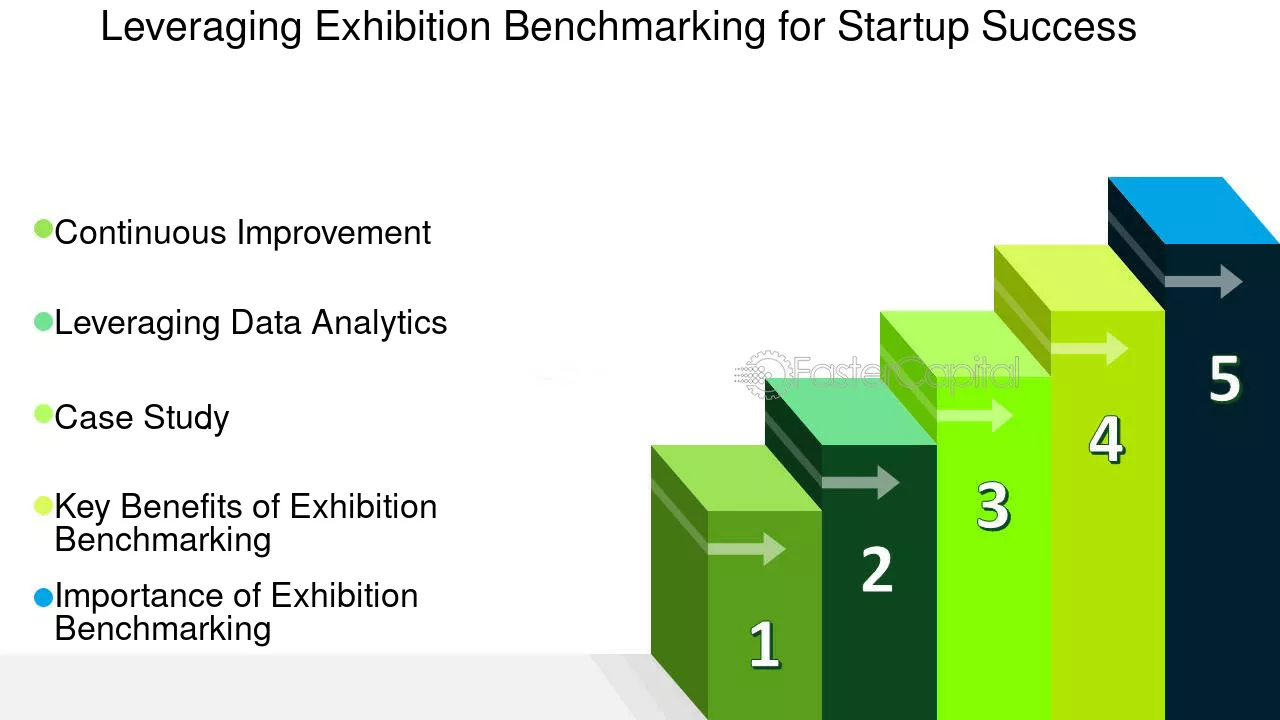 Leveraging Exhibition Benchmarking for Startup Success

• Continuous Improvement

• Leveraging Data Analytics

• Case Study

• Key Benefits of Exhibition Benchmarking

• Importance of Exhibition Benchmarking

1

2

3

4

5

FasterCapital